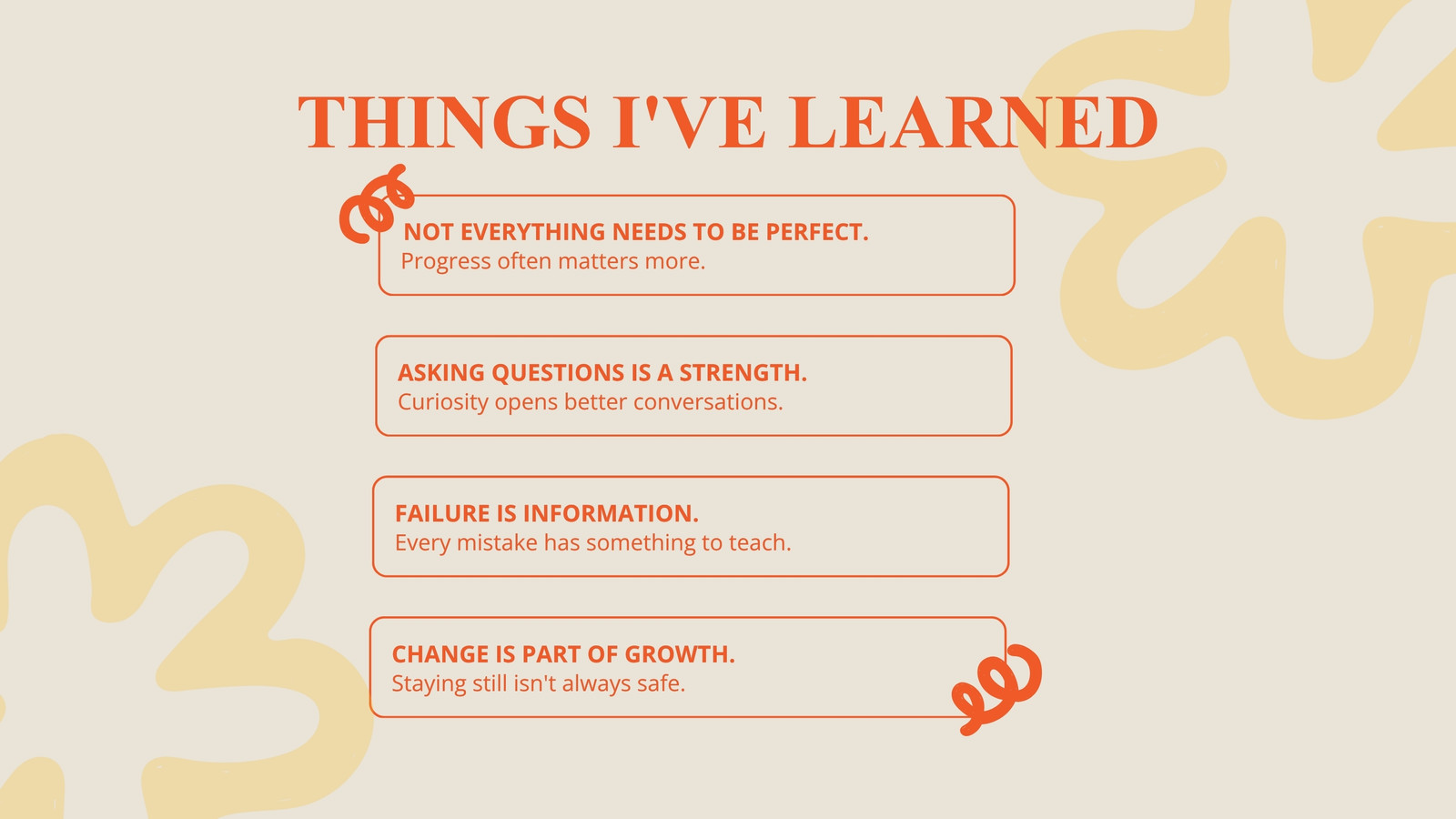 THINGS I'VE LEARNED

NOT EVERYTHING NEEDS TO BE PERFECT.
Progress often matters more.

ASKING QUESTIONS IS A STRENGTH.
Curiosity opens better conversations.

FAILURE IS INFORMATION.
Every mistake has something to teach.

CHANGE IS PART OF GROWTH.
Staying still isn't always safe.